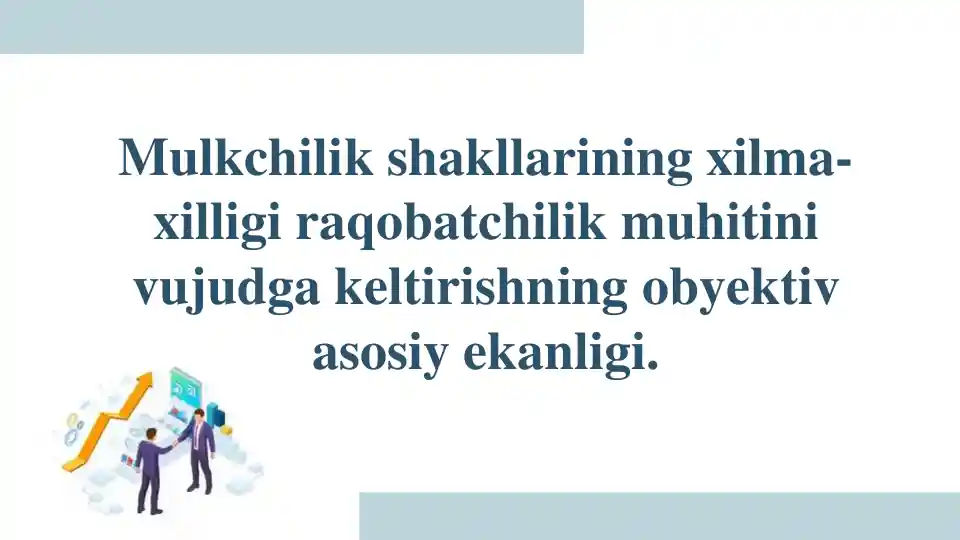 Mulkchilik shakllarining xilma-xilligi raqobatchilik muhitini vujudga keltirishning obyektiv asosiy ekanligi.